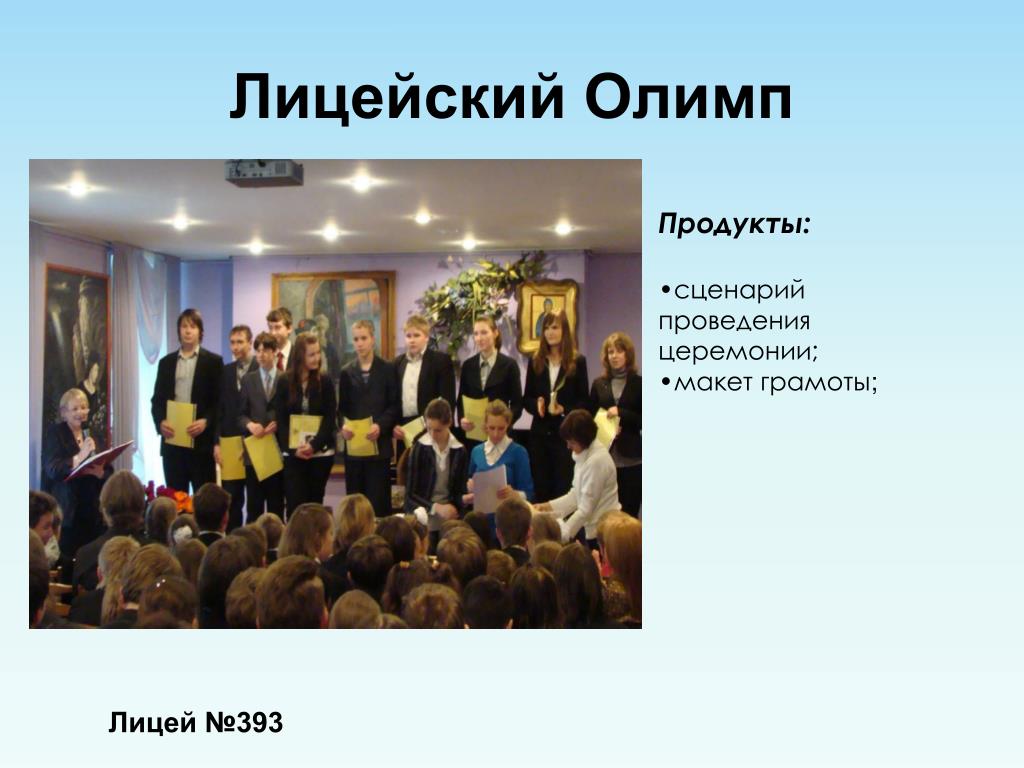 Лицейский Олимп

Продукты:

•сценарий проведения церемонии;
•макет грамоты;

Лицей №393